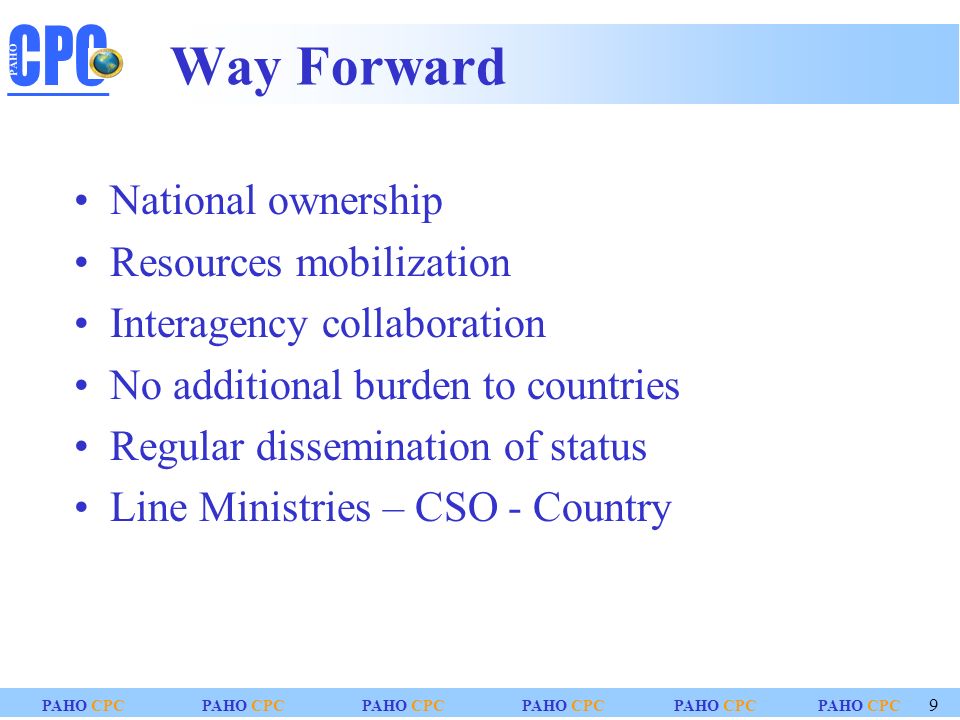 PAHO CPC

Way Forward

• National ownership
• Resources mobilization
• Interagency collaboration
• No additional burden to countries
• Regular dissemination of status
• Line Ministries – CSO - Country

PAHO CPC PAHO CPC PAHO CPC PAHO CPC PAHO CPC PAHO CPC 9